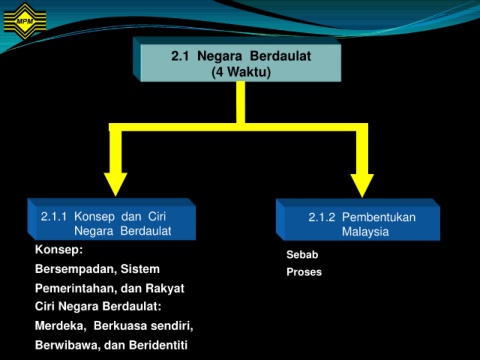 MPM

2.1 Negara Berdaulat
(4 Waktu)

2.1.1 Konsep dan Ciri Negara Berdaulat

Konsep:
Bersempadan, Sistem Pemerintahan, dan Rakyat
Ciri Negara Berdaulat:
Merdeka, Berkuasa sendiri, Berwibawa, dan Beridentiti

2.1.2 Pembentukan Malaysia

Sebab
Proses